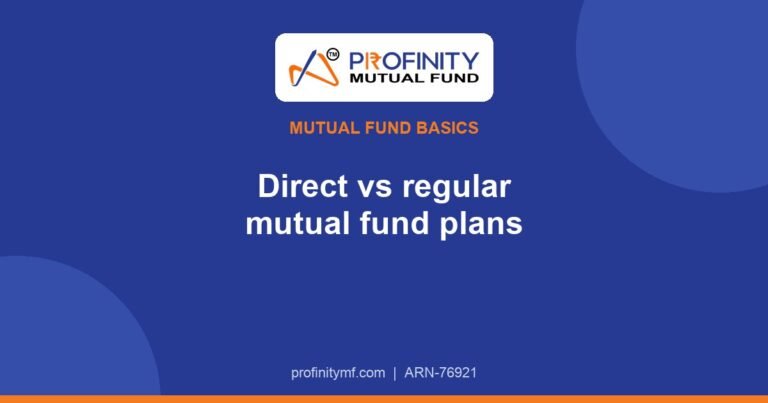 TM PROFINITY
MUTUAL FUND

MUTUAL FUND BASICS

Direct vs regular mutual fund plans

profinitymf.com | ARN-76921